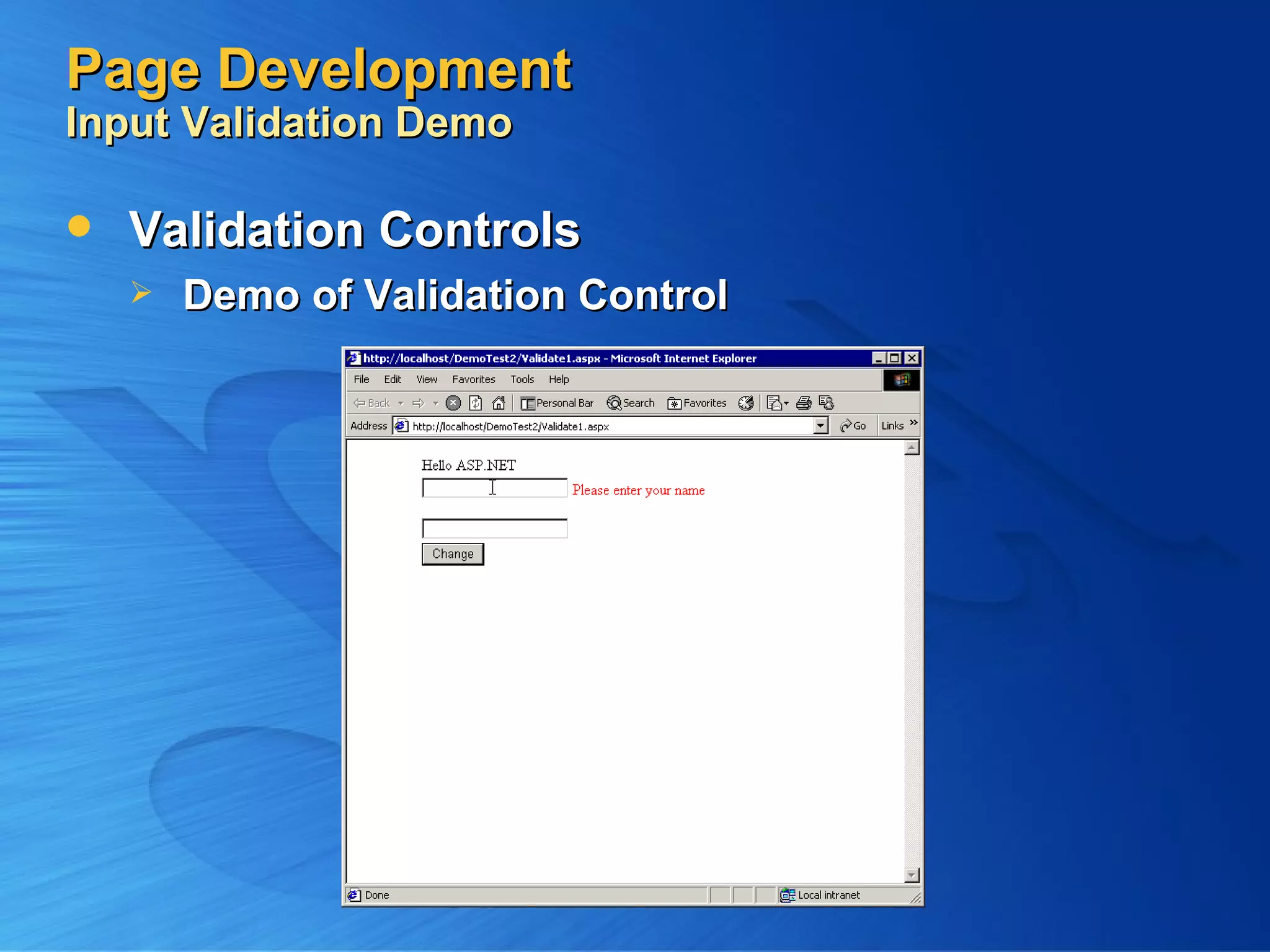 Page Development
Input Validation Demo

Validation Controls

Demo of Validation Control

http://localhost/DemoTest2/Validate1.aspx - Microsoft Internet Explorer

File Edit View Favorites Tools Help

Back Personal Bar Search Favorites

Address http://localhost/DemoTest2/Validate1.aspx Go Links »

Hello ASP.NET

Please enter your name

Change

Done Local intranet